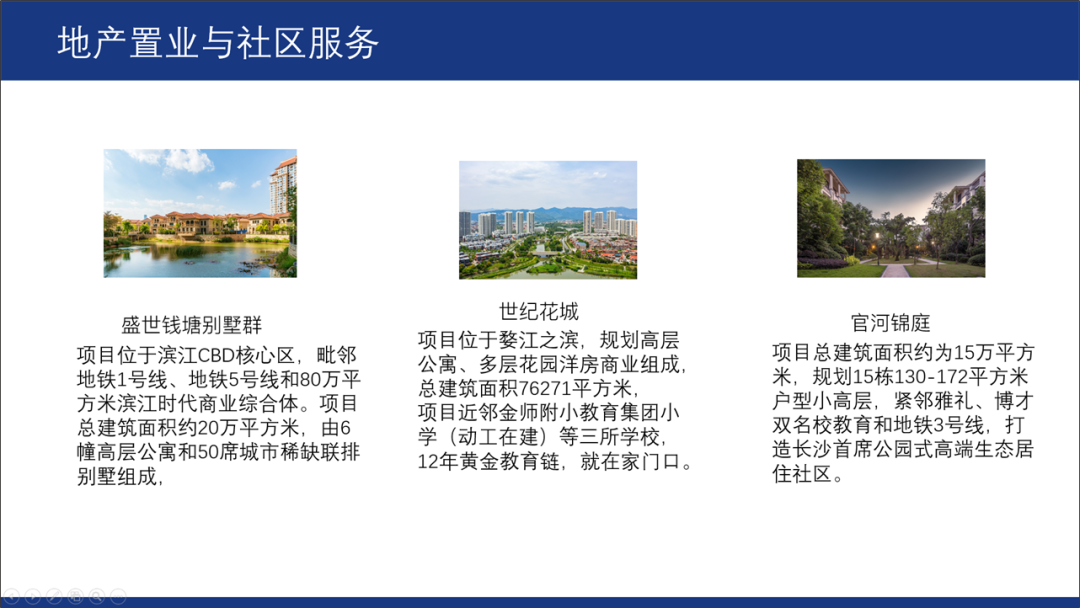 地产置业与社区服务

盛世钱塘别墅群

项目位于滨江CBD核心区，毗邻地铁1号线、地铁5号线和80万平方米滨江时代商业综合体。项目总建筑面积约20万平方米，由6幢高层公寓和50席城市稀缺联排别墅组成，

世纪花城

项目位于婺江之滨，规划高层公寓、多层花园洋房商业组成，总建筑面积76271平方米，项目近邻金师附小教育集团小学（动工在建）等三所学校，12年黄金教育链，就在家门口。

官河锦庭

项目总建筑面积约为15万平方米，规划15栋130-172平方米户型小高层，紧邻雅礼、博才双名校教育和地铁3号线，打造长沙首席公园式高端生态居住社区。